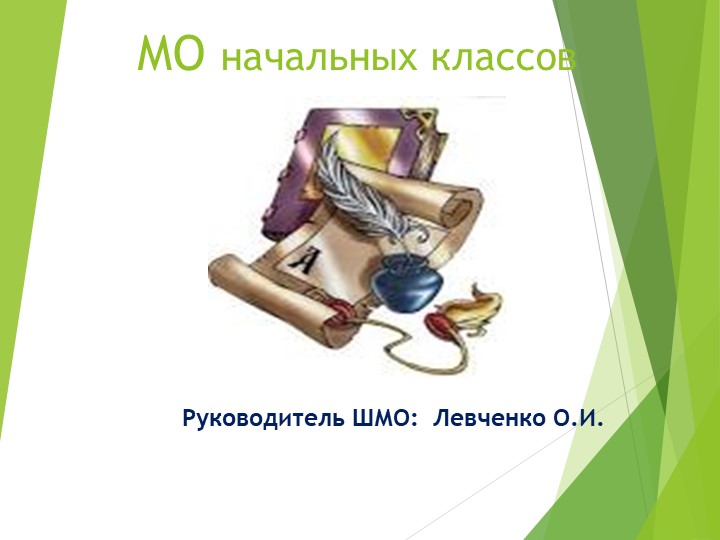 МО начальных классов

А

Руководитель ШМО: Левченко О.И.